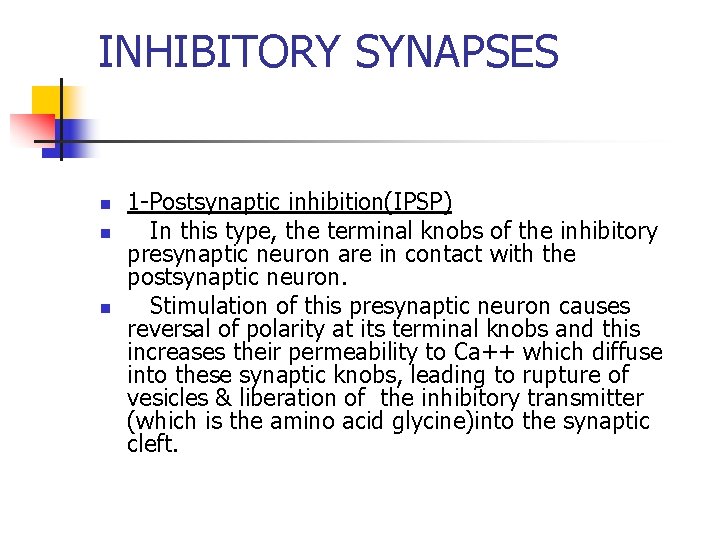 INHIBITORY SYNAPSES

1-Postsynaptic inhibition(IPSP)

In this type, the terminal knobs of the inhibitory presynaptic neuron are in contact with the postsynaptic neuron.

Stimulation of this presynaptic neuron causes reversal of polarity at its terminal knobs and this increases their permeability to Ca++ which diffuse into these synaptic knobs, leading to rupture of vesicles & liberation of the inhibitory transmitter (which is the amino acid glycine)into the synaptic cleft.